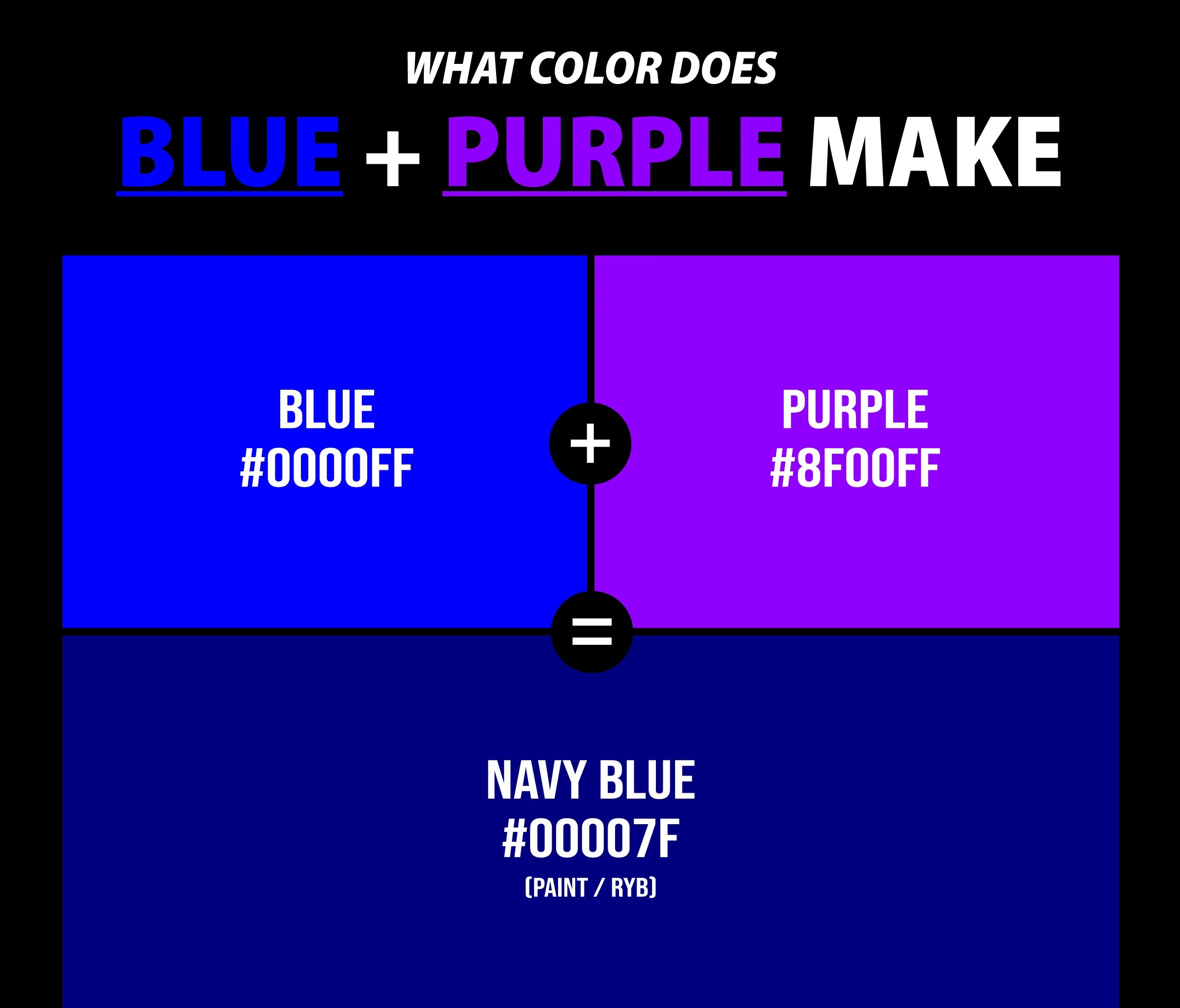 WHAT COLOR DOES

BLUE + PURPLE MAKE

BLUE
#0000FF

+

PURPLE
#8F00FF

=

NAVY BLUE
#00007F
(PAINT / RYB)